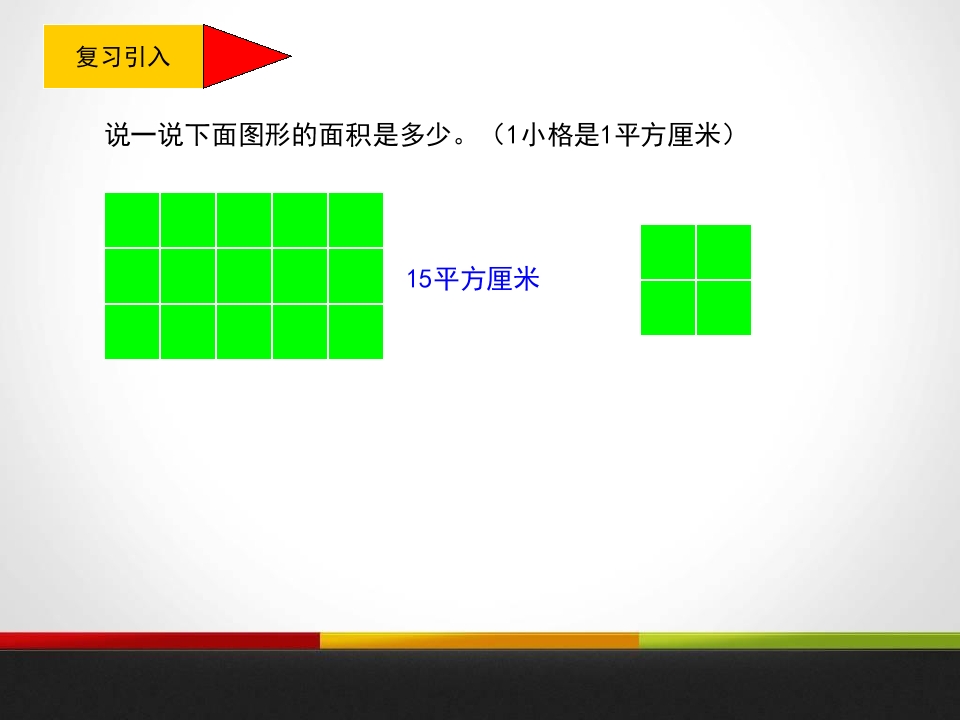 复习引入

说一说下面图形的面积是多少。（1小格是1平方厘米）

15平方厘米